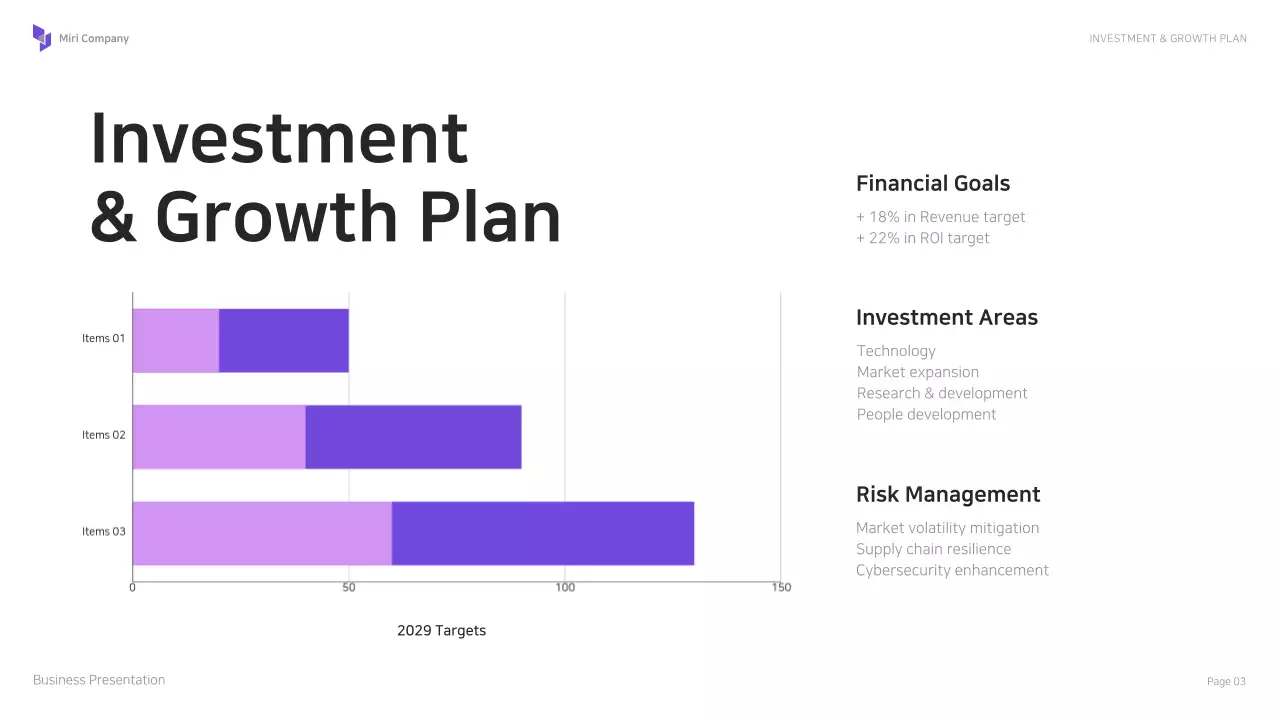 Miri Company

INVESTMENT & GROWTH PLAN

Investment
& Growth Plan

Items 01
Items 02
Items 03
0
50
100
150

2029 Targets

Financial Goals

+ 18% in Revenue target
+ 22% in ROI target

Investment Areas

Technology
Market expansion
Research & development
People development

Risk Management

Market volatility mitigation
Supply chain resilience
Cybersecurity enhancement

Business Presentation

Page 03